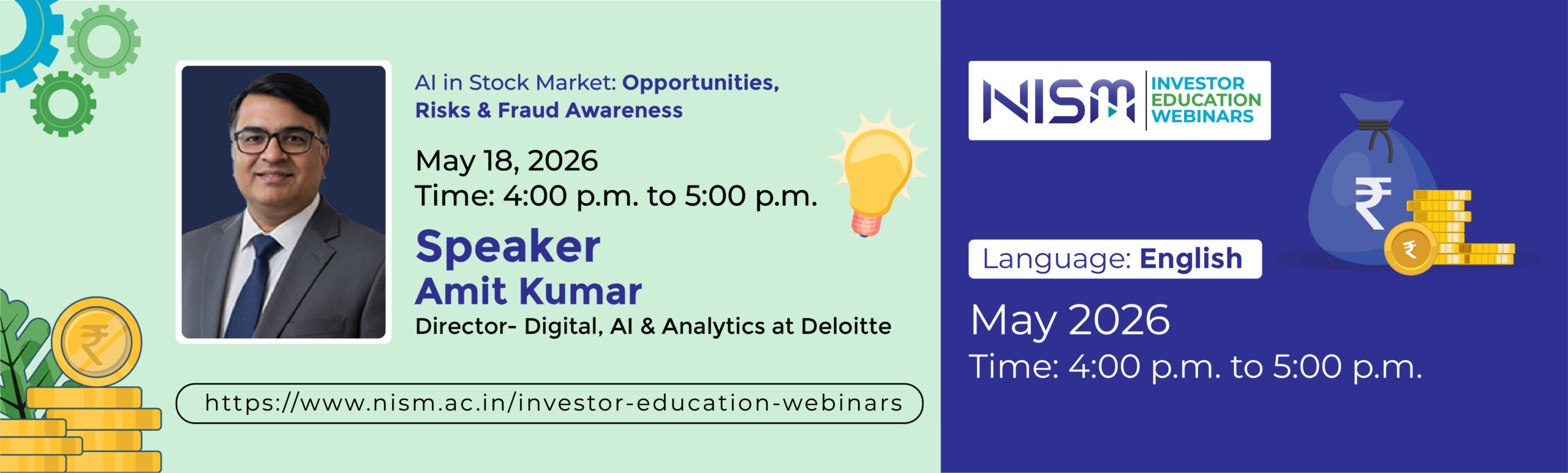 AI in Stock Market: Opportunities, Risks & Fraud Awareness

May 18, 2026
Time: 4:00 p.m. to 5:00 p.m.

Speaker
Amit Kumar
Director- Digital, AI & Analytics at Deloitte

https://www.nism.ac.in/investor-education-webinars

NISM INVESTOR EDUCATION WEBINARS

₹

₹

₹

Language: English

May 2026
Time: 4:00 p.m. to 5:00 p.m.